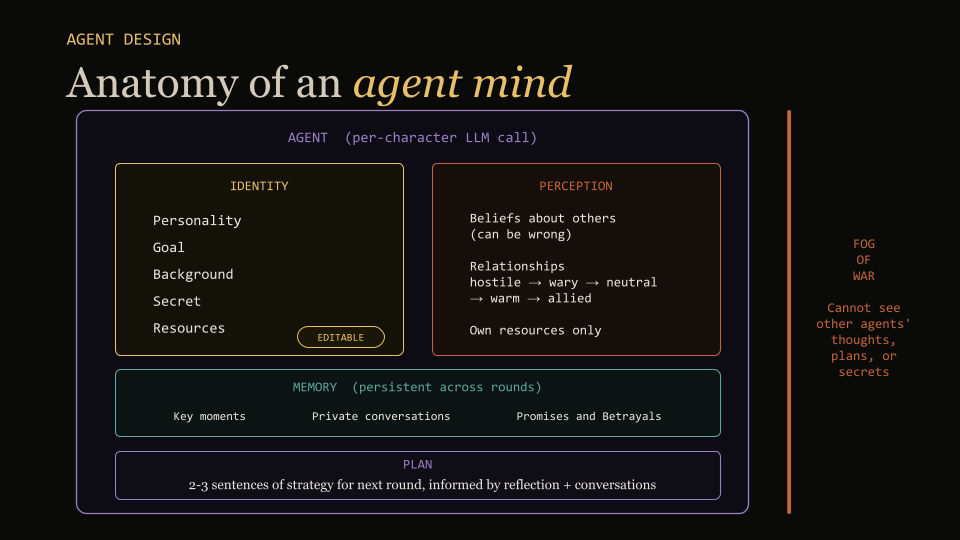 AGENT DESIGN

Anatomy of an agent mind

AGENT (per-character LLM call)

IDENTITY

Personality
Goal
Background
Secret
Resources

EDITABLE

PERCEPTION

Beliefs about others
(can be wrong)

Relationships
hostile → wary → neutral
→ warm → allied

Own resources only

MEMORY (persistent across rounds)

Key moments

Private conversations

Promises and Betrayals

PLAN

2-3 sentences of strategy for next round, informed by reflection + conversations

FOG
OF
WAR

Cannot see other agents' thoughts, plans, or secrets